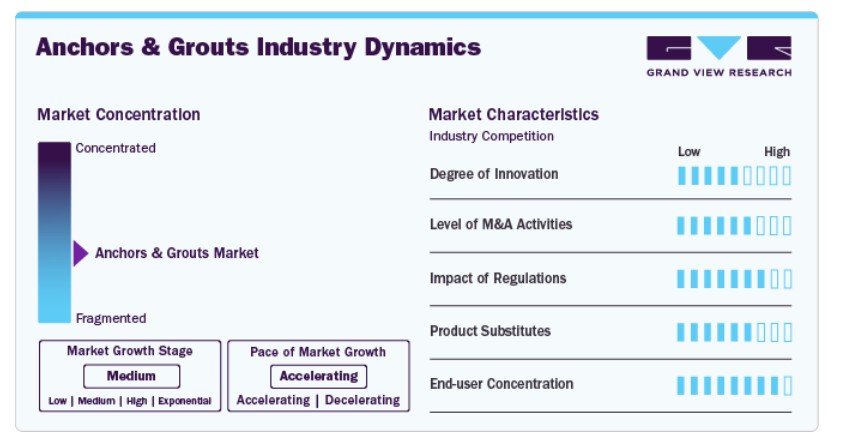 Anchors & Grouts Industry Dynamics

GRAND VIEW RESEARCH

Market Concentration

Concentrated

Anchors & Grouts Market

Fragmented

Market Growth Stage

Medium

Low | Medium | High | Exponential

Pace of Market Growth

Accelerating

Accelerating | Decelerating

Market Characteristics

Industry Competition

Low High

Degree of Innovation

Level of M&A Activities

Impact of Regulations

Product Substitutes

End-user Concentration